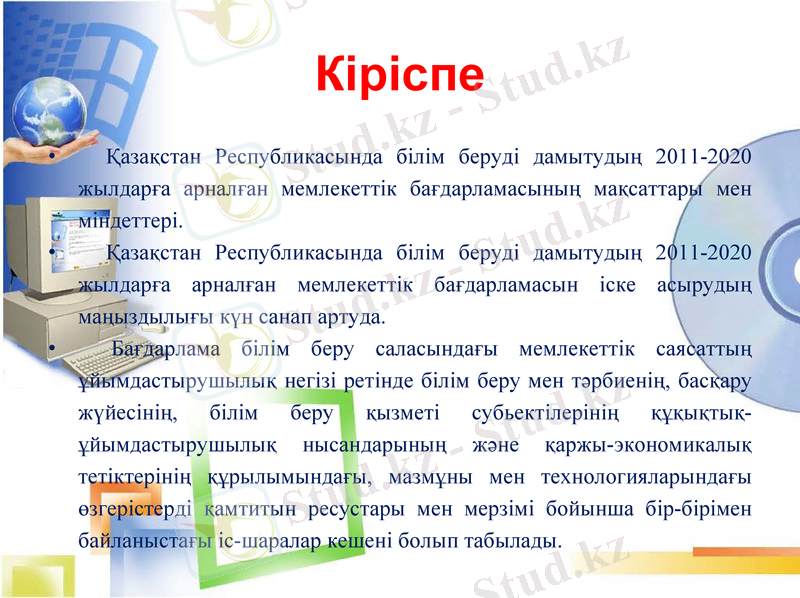 Кіріспе

• Қазақстан Республикасында білім беруді дамытудың 2011-2020 жылдарға арналған мемлекеттік бағдарламасының мақсаттары мен міндеттері.

• Қазақстан Республикасында білім беруді дамытудың 2011-2020 жылдарға арналған мемлекеттік бағдарламасын іске асырудың маңыздылығы күн санап артуда.

• Бағдарлама білім беру саласындағы мемлекеттік саясаттың ұйымдастырушылық негізі ретінде білім беру мен тәрбиенің, басқару жүйесінің, білім беру қызметі субьектілерінің құқықтық-ұйымдастырушылық нысандарының және қаржы-экономикалық тетіктерінің құрылымындағы, мазмұны мен технологияларындағы өзгерістерді қамтитын ресустары мен мерзімі бойынша бір-бірімен байланыстағы іс-шаралар кешені болып табылады.

Stud.kz - Stud.kz